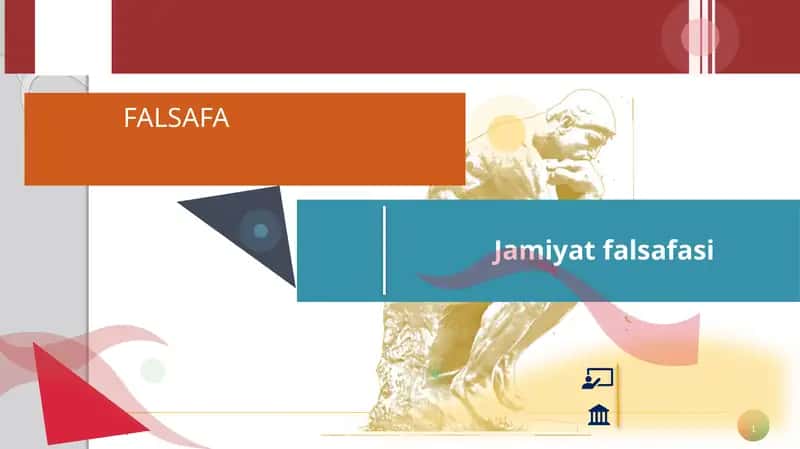 FALSAFA

Jamiyat falsafasi

1